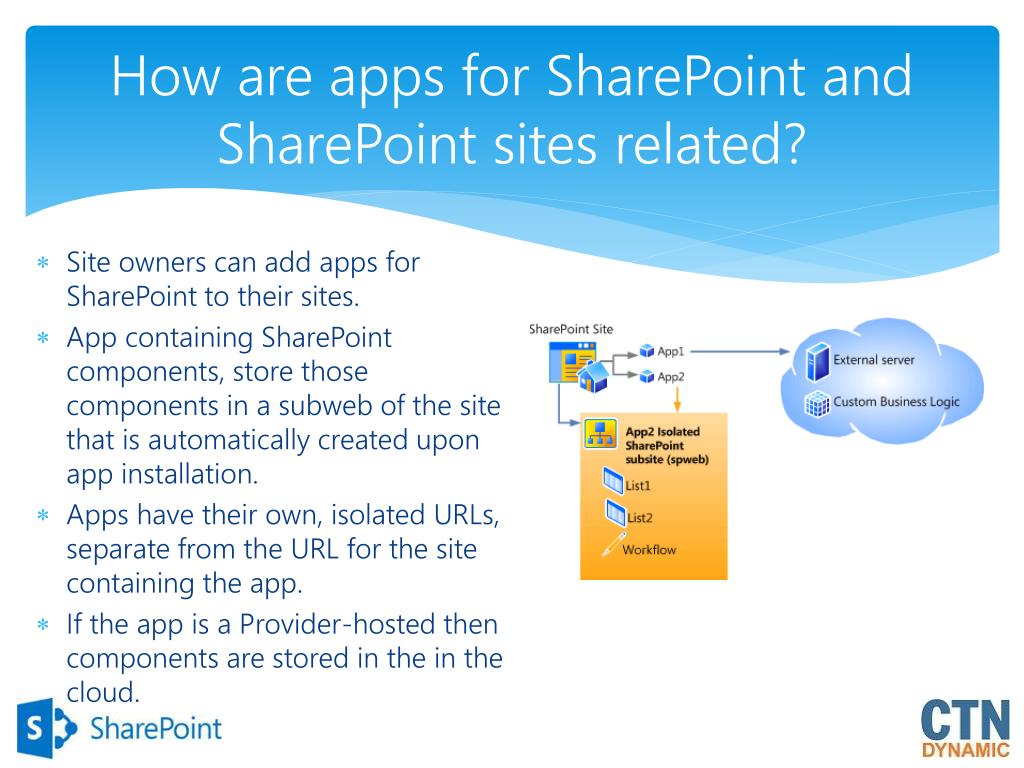 How are apps for SharePoint and SharePoint sites related?

∗ Site owners can add apps for SharePoint to their sites.
∗ App containing SharePoint components, store those components in a subweb of the site that is automatically created upon app installation.
∗ Apps have their own, isolated URLs, separate from the URL for the site containing the app.
∗ If the app is a Provider-hosted then components are stored in the in the cloud.

SharePoint Site
App1
App2
External server
Custom Business Logic
App2 Isolated SharePoint subsite (spweb)
List1
List2
Workflow

S SharePoint

CTN DYNAMIC